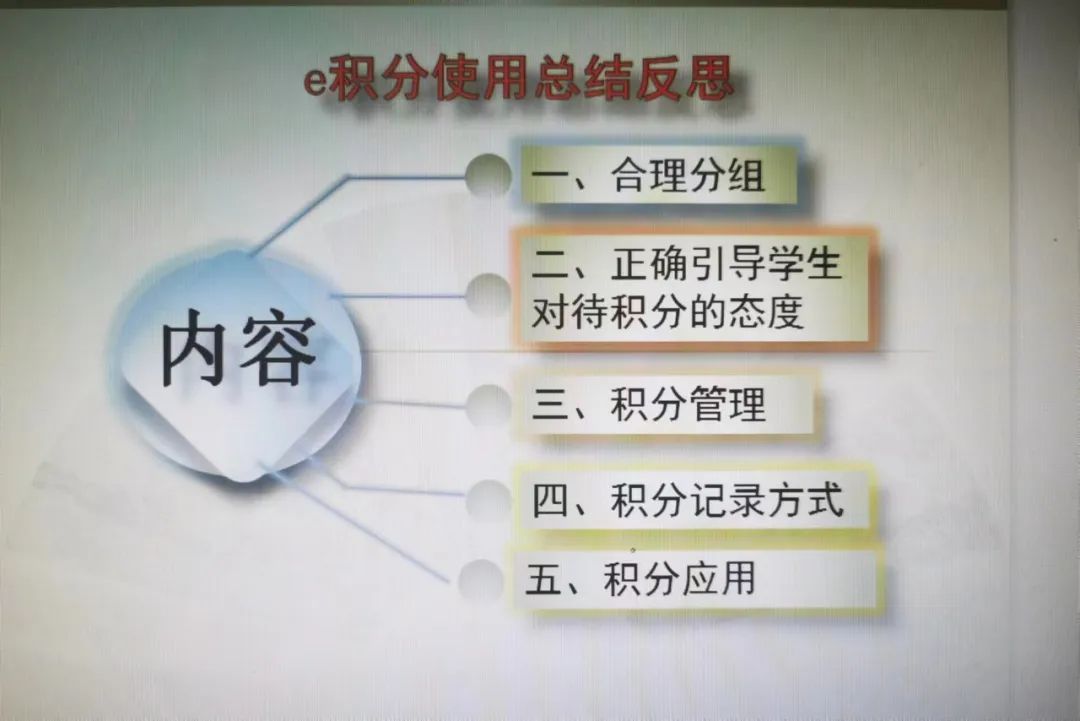 e积分使用总结反思

内容

一、合理分组

二、正确引导学生对待积分的态度

三、积分管理

四、积分记录方式

五、积分应用